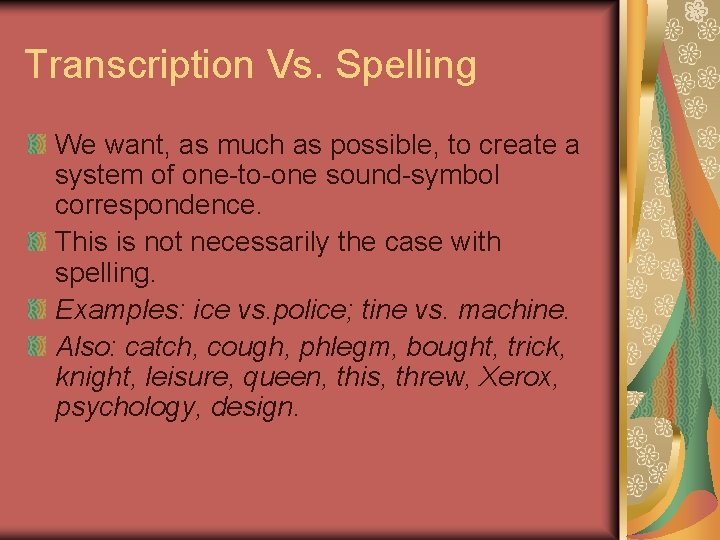 Transcription Vs. Spelling

We want, as much as possible, to create a system of one-to-one sound-symbol correspondence.

This is not necessarily the case with spelling.

Examples: ice vs.police; tine vs. machine.

Also: catch, cough, phlegm, bought, trick, knight, leisure, queen, this, threw, Xerox, psychology, design.